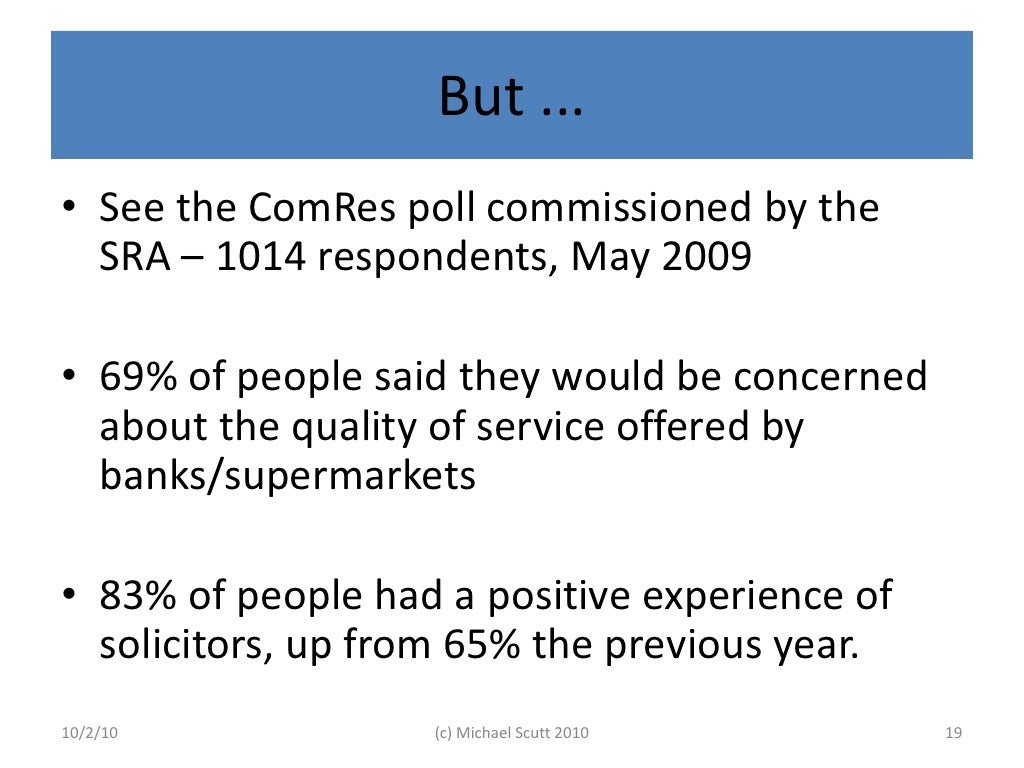 But ...

• See the ComRes poll commissioned by the SRA – 1014 respondents, May 2009

• 69% of people said they would be concerned about the quality of service offered by banks/supermarkets

• 83% of people had a positive experience of solicitors, up from 65% the previous year.

10/2/10

(c) Michael Scutt 2010

19